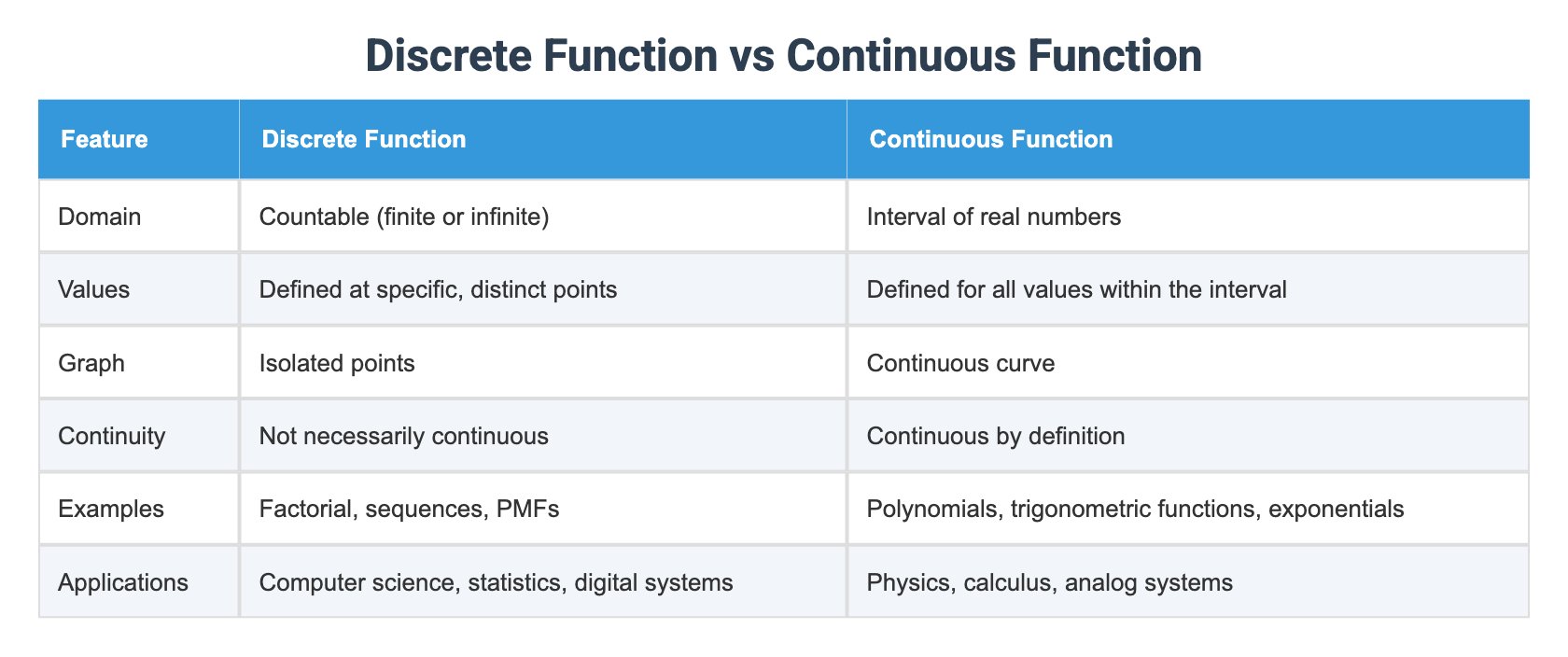 Discrete Function vs Continuous Function

| Feature | Discrete Function | Continuous Function |
|---|---|---|
| Domain | Countable (finite or infinite) | Interval of real numbers |
| Values | Defined at specific, distinct points | Defined for all values within the interval |
| Graph | Isolated points | Continuous curve |
| Continuity | Not necessarily continuous | Continuous by definition |
| Examples | Factorial, sequences, PMFs | Polynomials, trigonometric functions, exponentials |
| Applications | Computer science, statistics, digital systems | Physics, calculus, analog systems |